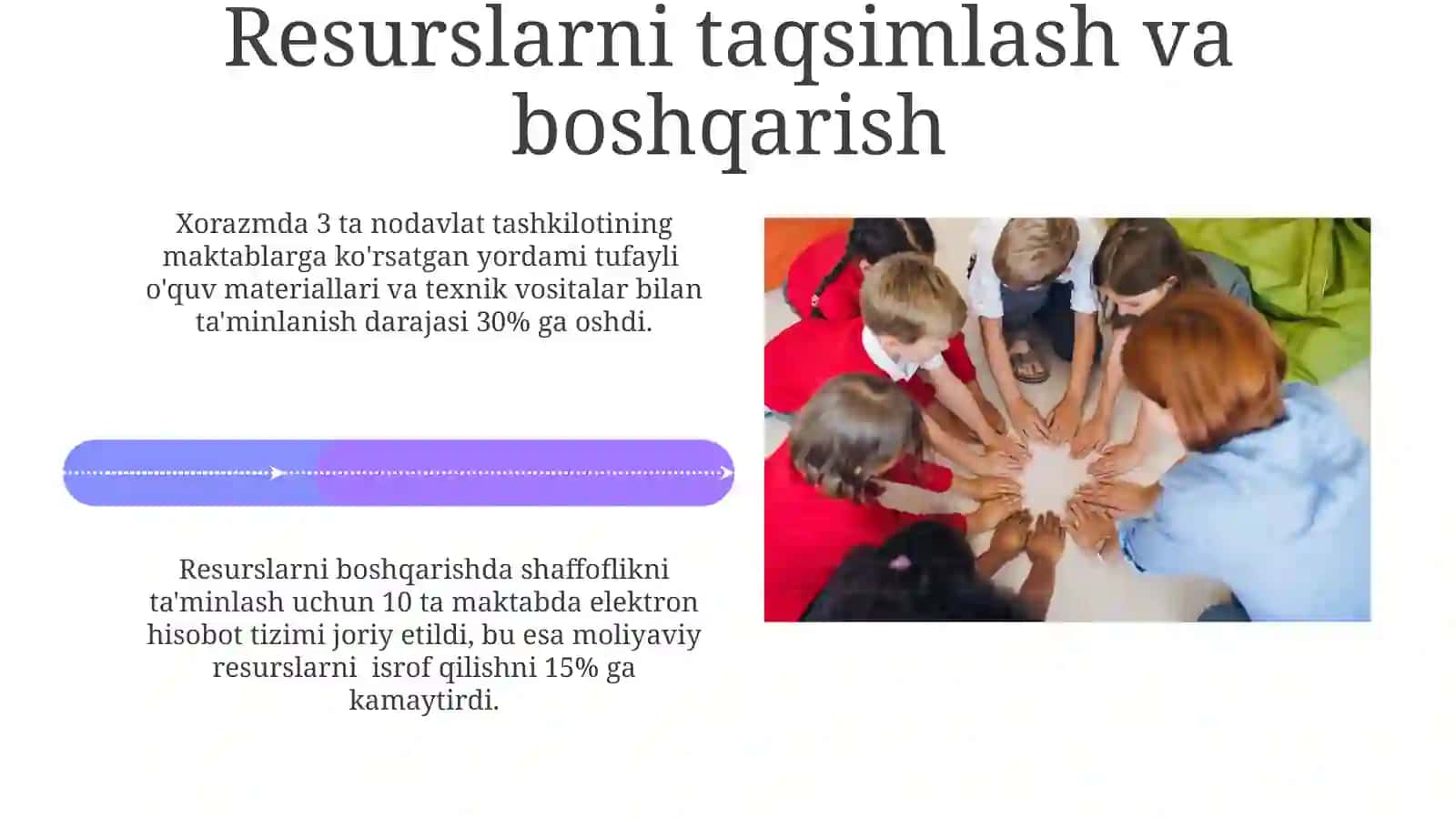 Resurslarni taqsimlash va boshqarish

Xorazmda 3 ta nodavlat tashkilotining maktablarga ko'rsatgan yordami tufayli o'quv materiallari va texnik vositalar bilan ta'minlanish darajasi 30% ga oshdi.

Resurslarni boshqarishda shaffoflikni ta'minlash uchun 10 ta maktabda elektron hisobot tizimi joriy etildi, bu esa moliyaviy resurslarni  isrof qilishni 15% ga kamaytirdi.